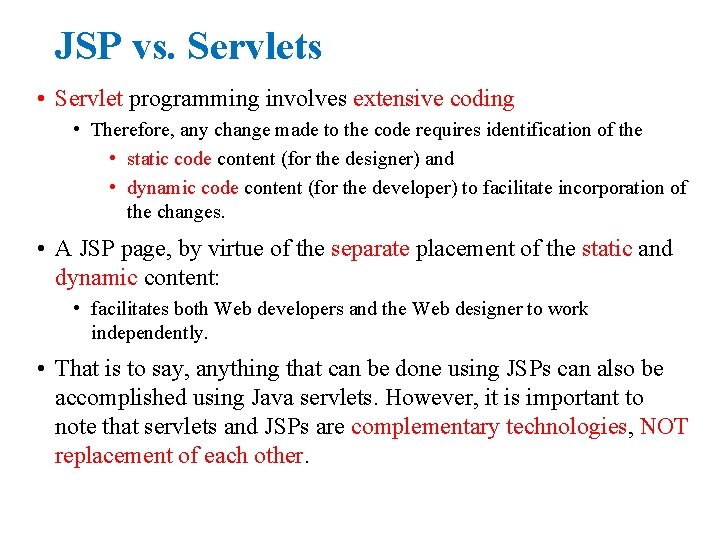 JSP vs. Servlets

• Servlet programming involves extensive coding
  • Therefore, any change made to the code requires identification of the
    • static code content (for the designer) and
    • dynamic code content (for the developer) to facilitate incorporation of the changes.

• A JSP page, by virtue of the separate placement of the static and dynamic content:
  • facilitates both Web developers and the Web designer to work independently.

• That is to say, anything that can be done using JSPs can also be accomplished using Java servlets. However, it is important to note that servlets and JSPs are complementary technologies, NOT replacement of each other.